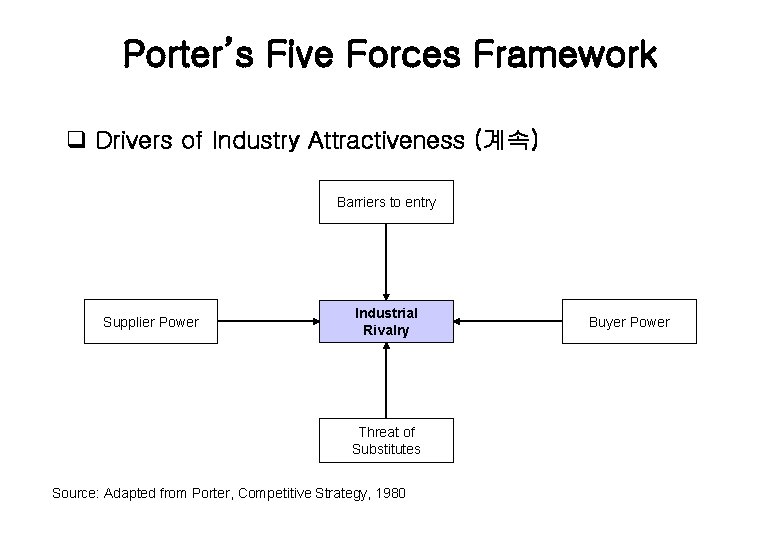 Porter's Five Forces Framework

❑ Drivers of Industry Attractiveness (계속)

Barriers to entry

Supplier Power

Industrial Rivalry

Buyer Power

Threat of Substitutes

Source: Adapted from Porter, Competitive Strategy, 1980